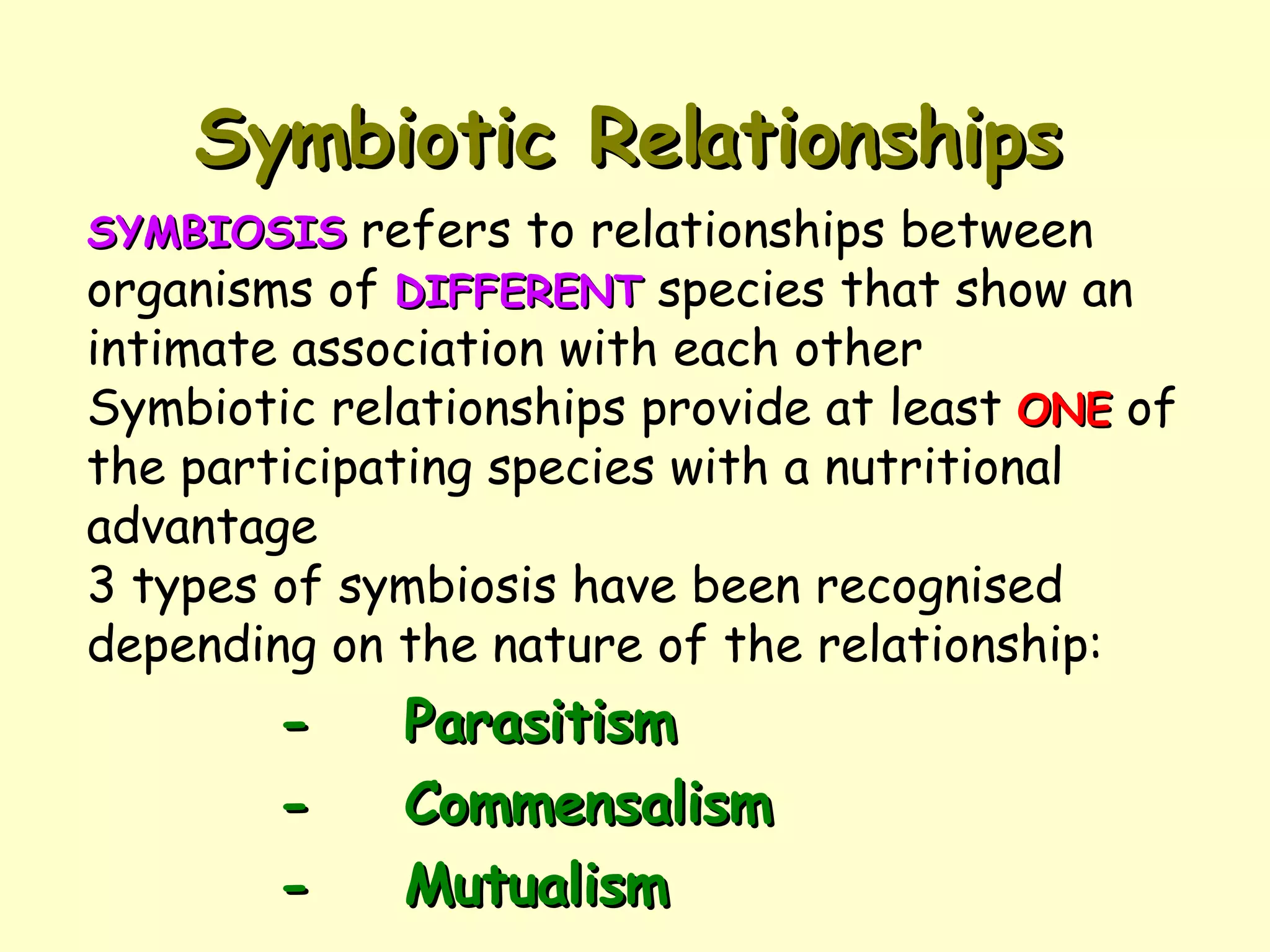 Symbiotic Relationships

SYMBIOSIS refers to relationships between organisms of DIFFERENT species that show an intimate association with each other

Symbiotic relationships provide at least ONE of the participating species with a nutritional advantage

3 types of symbiosis have been recognised depending on the nature of the relationship:

- Parasitism
- Commensalism
- Mutualism